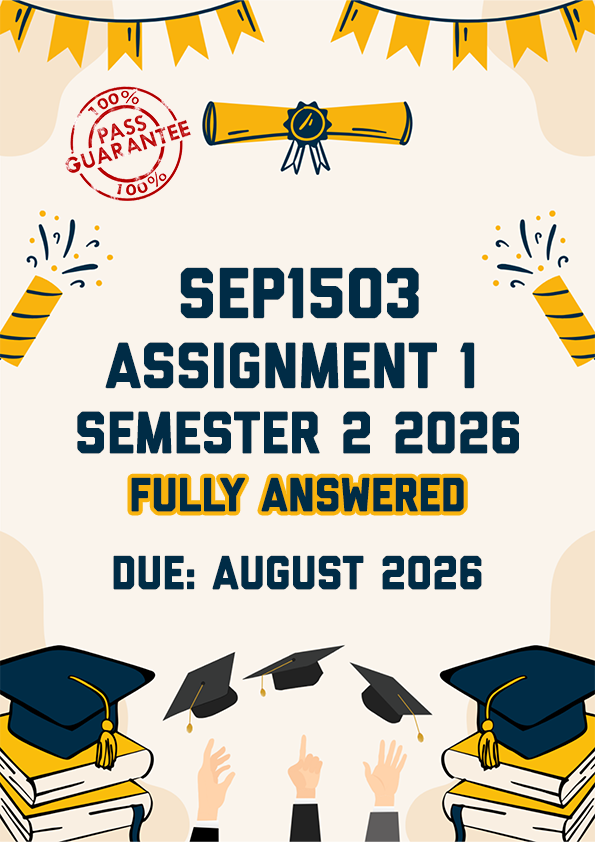 100%
PASS
GUARANTEE
100%

SEP1503
ASSIGNMENT 1
SEMESTER 2 2026
FULLY ANSWERED

DUE: AUGUST 2026